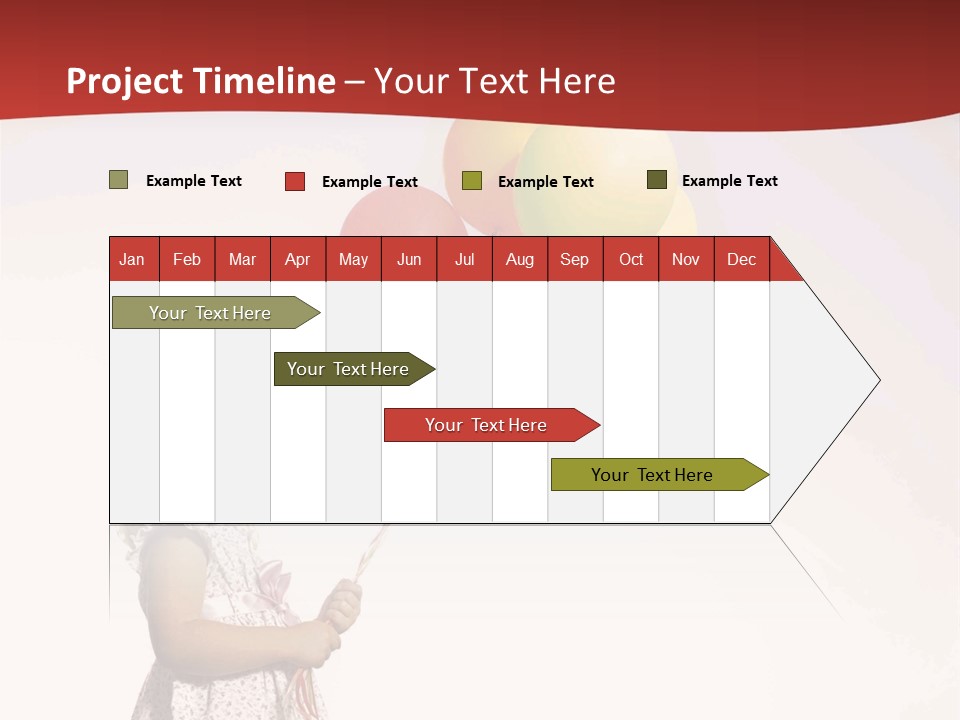 Project Timeline – Your Text Here

Example Text Example Text Example Text Example Text

| Jan | Feb | Mar | Apr | May | Jun | Jul | Aug | Sep | Oct | Nov | Dec |
|---|---|---|---|---|---|---|---|---|---|---|---|

Your Text Here

Your Text Here

Your Text Here

Your Text Here